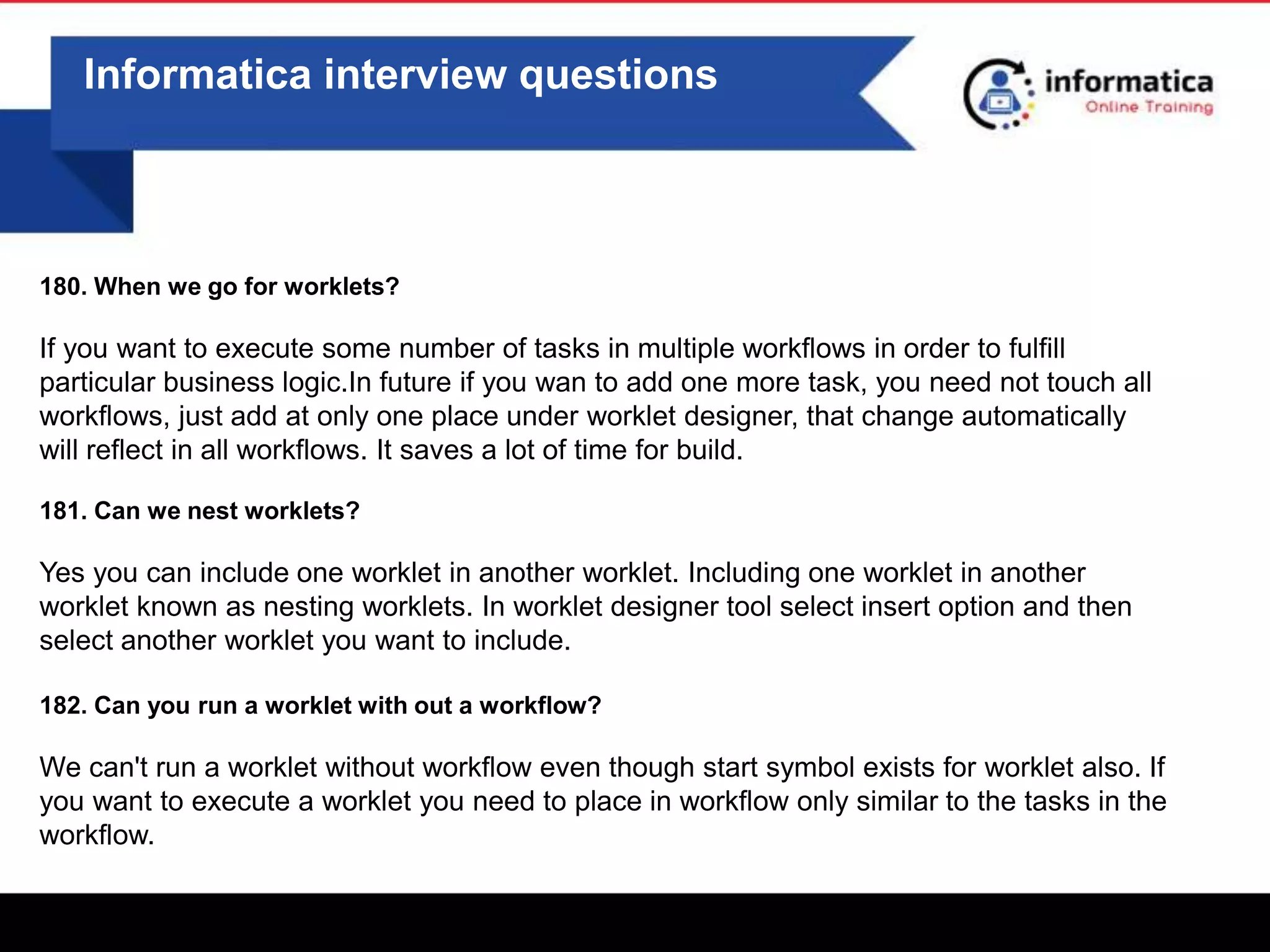 Informatica interview questions

informatica
Online Training

180. When we go for worklets?

If you want to execute some number of tasks in multiple workflows in order to fulfill particular business logic.In future if you wan to add one more task, you need not touch all workflows, just add at only one place under worklet designer, that change automatically will reflect in all workflows. It saves a lot of time for build.

181. Can we nest worklets?

Yes you can include one worklet in another worklet. Including one worklet in another worklet known as nesting worklets. In worklet designer tool select insert option and then select another worklet you want to include.

182. Can you run a worklet with out a workflow?

We can't run a worklet without workflow even though start symbol exists for worklet also. If you want to execute a worklet you need to place in workflow only similar to the tasks in the workflow.